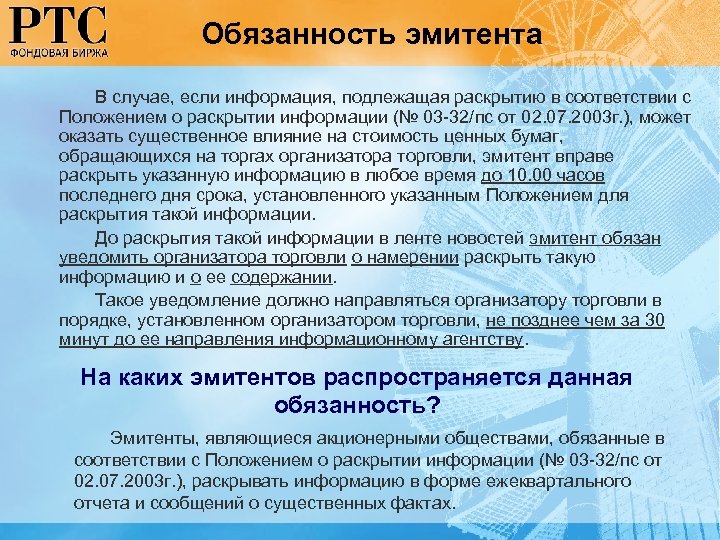 РТС
ФОНДОВАЯ БИРЖА

Обязанность эмитента

В случае, если информация, подлежащая раскрытию в соответствии с Положением о раскрытии информации (№ 03-32/пс от 02.07.2003г.), может оказать существенное влияние на стоимость ценных бумаг, обращающихся на торгах организатора торговли, эмитент вправе раскрыть указанную информацию в любое время до 10.00 часов последнего дня срока, установленного указанным Положением для раскрытия такой информации.

До раскрытия такой информации в ленте новостей эмитент обязан уведомить организатора торговли о намерении раскрыть такую информацию и о ее содержании.

Такое уведомление должно направляться организатору торговли в порядке, установленном организатором торговли, не позднее чем за 30 минут до ее направления информационному агентству.

На каких эмитентов распространяется данная обязанность?

Эмитенты, являющиеся акционерными обществами, обязанные в соответствии с Положением о раскрытии информации (№ 03-32/пс от 02.07.2003г.), раскрывать информацию в форме ежеквартального отчета и сообщений о существенных фактах.